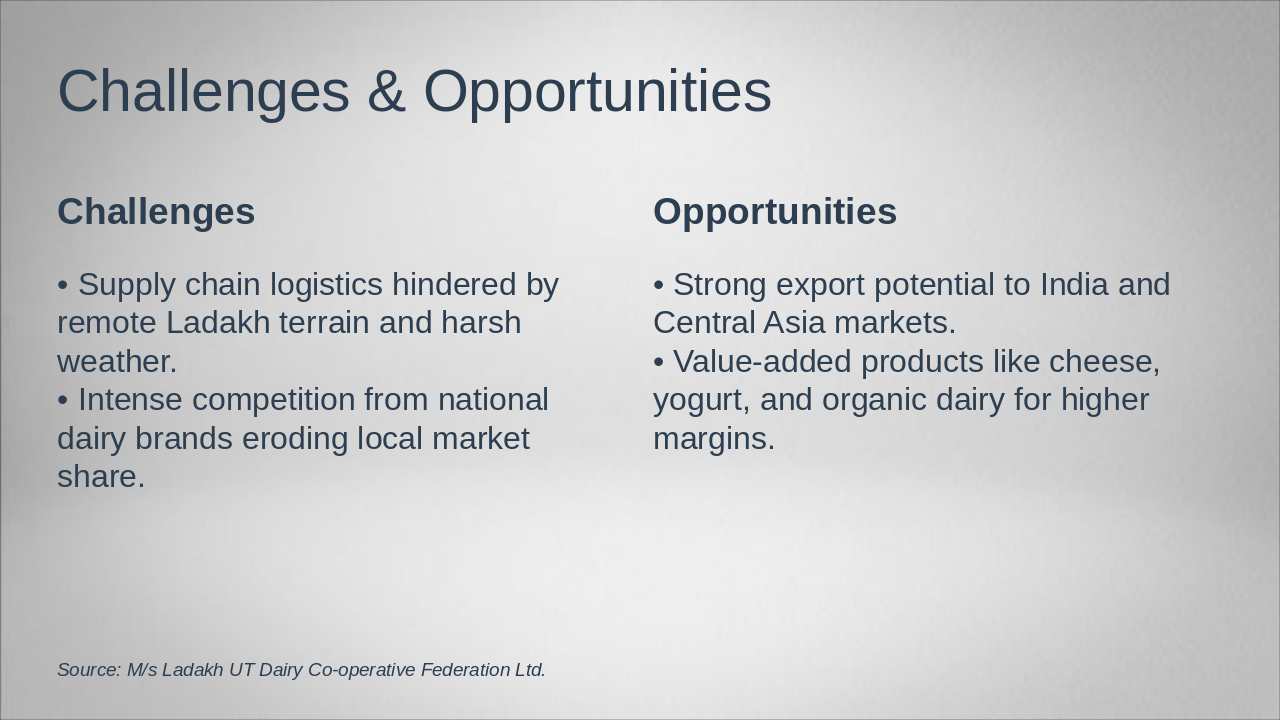 Challenges & Opportunities

Challenges

• Supply chain logistics hindered by remote Ladakh terrain and harsh weather.
• Intense competition from national dairy brands eroding local market share.

Opportunities

• Strong export potential to India and Central Asia markets.
• Value-added products like cheese, yogurt, and organic dairy for higher margins.

Source: M/s Ladakh UT Dairy Co-operative Federation Ltd.